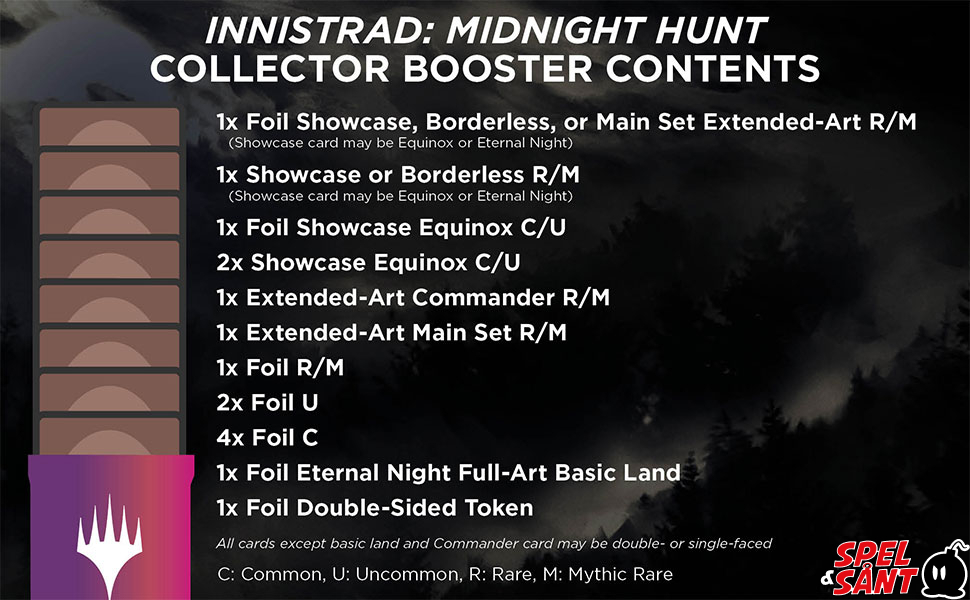 INNISTRAD: MIDNIGHT HUNT
COLLECTOR BOOSTER CONTENTS

1x Foil Showcase, Borderless, or Main Set Extended-Art R/M
(Showcase card may be Equinox or Eternal Night)

1x Showcase or Borderless R/M
(Showcase card may be Equinox or Eternal Night)

1x Foil Showcase Equinox C/U

2x Showcase Equinox C/U

1x Extended-Art Commander R/M

1x Extended-Art Main Set R/M

1x Foil R/M

2x Foil U

4x Foil C

1x Foil Eternal Night Full-Art Basic Land

1x Foil Double-Sided Token

All cards except basic land and Commander card may be double- or single-faced

C: Common, U: Uncommon, R: Rare, M: Mythic Rare

SPEL & SÅNT